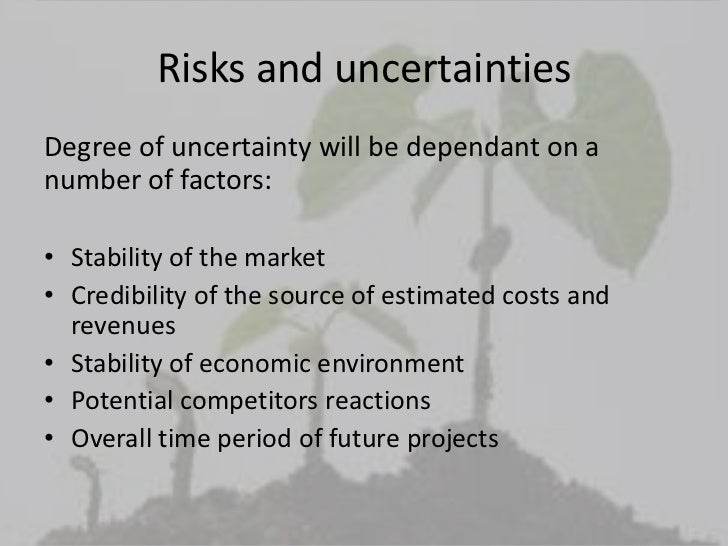 Risks and uncertainties

Degree of uncertainty will be dependant on a number of factors:

• Stability of the market
• Credibility of the source of estimated costs and revenues
• Stability of economic environment
• Potential competitors reactions
• Overall time period of future projects